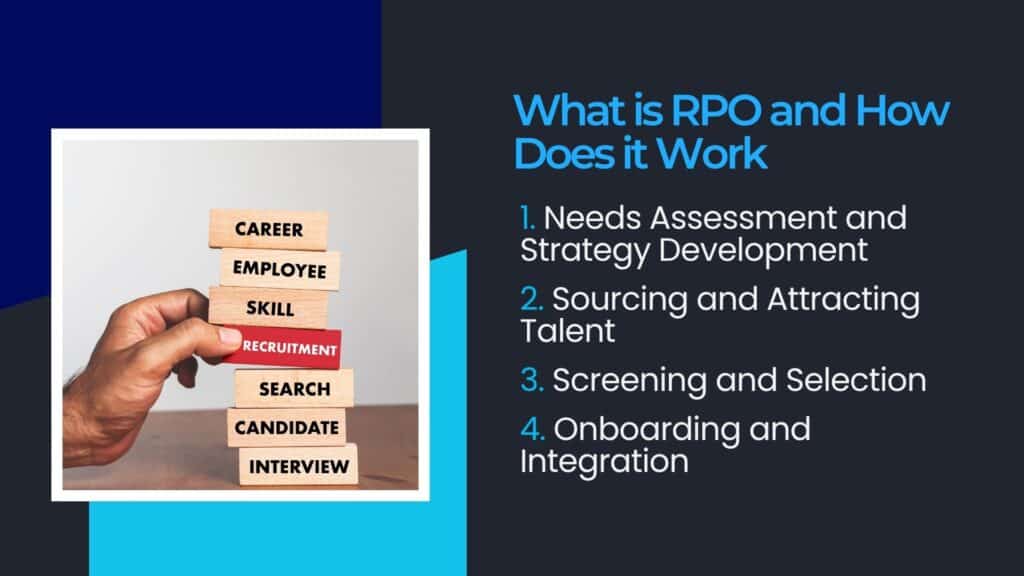 CAREER
EMPLOYEE
SKILL
RECRUITMENT
SEARCH
CANDIDATE
INTERVIEW

What is RPO and How Does it Work

1. Needs Assessment and Strategy Development

2. Sourcing and Attracting Talent

3. Screening and Selection

4. Onboarding and Integration